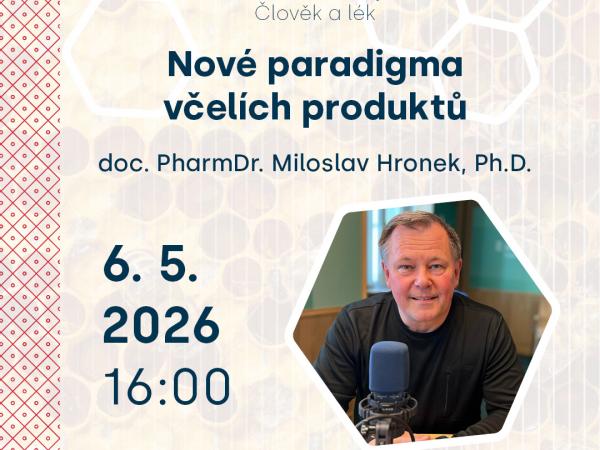 Člověk a lék

Nové paradigma včelích produktů

doc. PharmDr. Miloslav Hronek, Ph.D.

6. 5. 2026

16:00